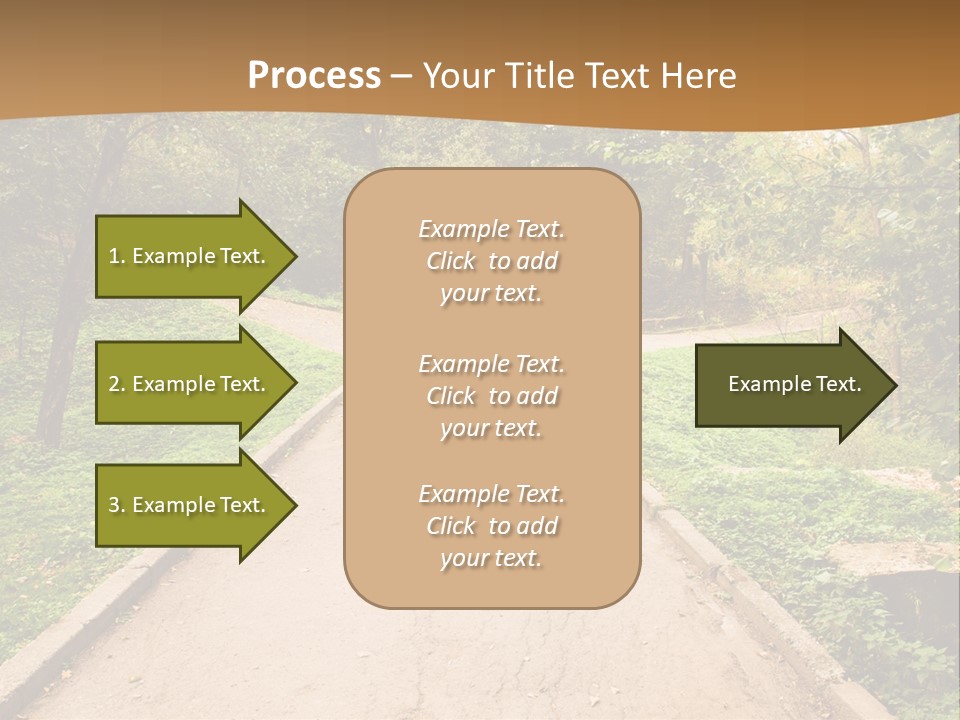 Process – Your Title Text Here

1. Example Text.

2. Example Text.

3. Example Text.

Example Text. Click to add your text.

Example Text. Click to add your text.

Example Text. Click to add your text.

Example Text.